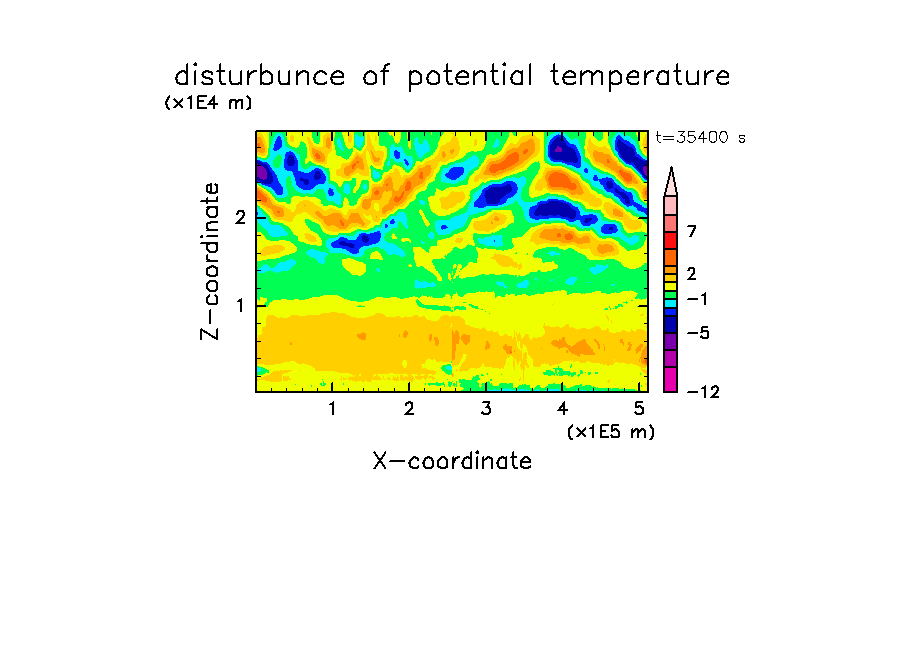 disturbunce of potential temperature
(x1E4 m)
t=35400 s

Z-coordinate
2
1

7
2
−1
−5
−12

1 2 3 4 5
(x1E5 m)
X-coordinate